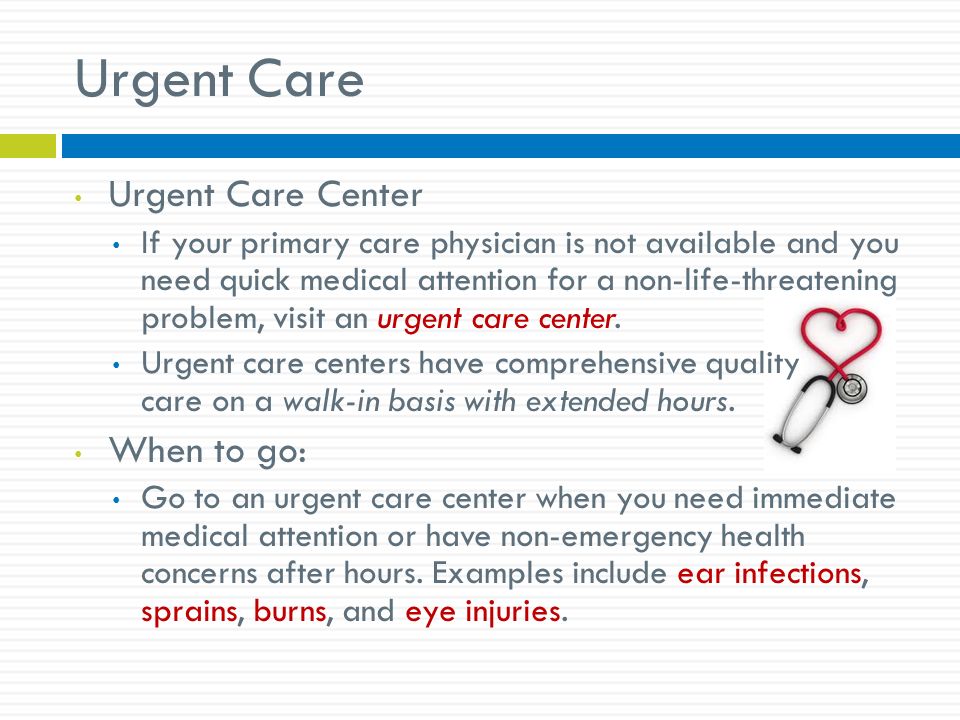 Urgent Care

• Urgent Care Center
  • If your primary care physician is not available and you need quick medical attention for a non-life-threatening problem, visit an urgent care center.
  • Urgent care centers have comprehensive quality care on a walk-in basis with extended hours.
• When to go:
  • Go to an urgent care center when you need immediate medical attention or have non-emergency health concerns after hours. Examples include ear infections, sprains, burns, and eye injuries.